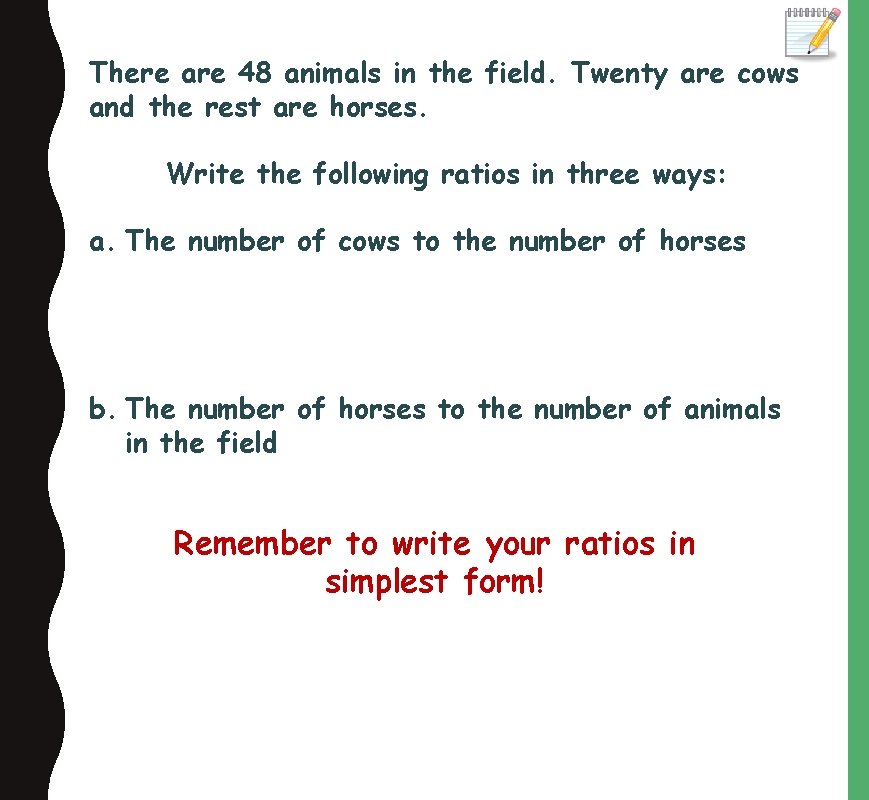 There are 48 animals in the field. Twenty are cows and the rest are horses.

Write the following ratios in three ways:

a. The number of cows to the number of horses

b. The number of horses to the number of animals in the field

Remember to write your ratios in simplest form!